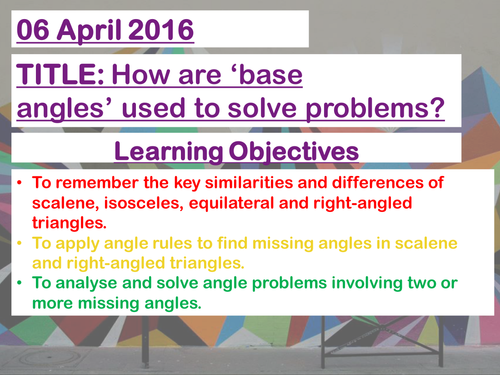 06 April 2016

TITLE: How are ‘base angles’ used to solve problems?

Learning Objectives

• To remember the key similarities and differences of scalene, isosceles, equilateral and right-angled triangles.
• To apply angle rules to find missing angles in scalene and right-angled triangles.
• To analyse and solve angle problems involving two or more missing angles.